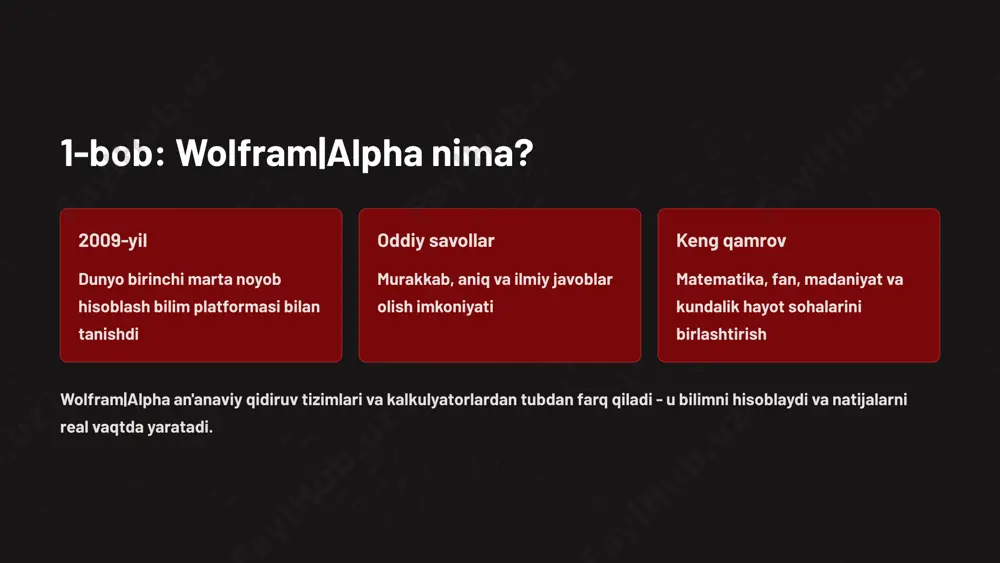 1-bob: Wolfram|Alpha nima?

2009-yil

Dunyo birinchi marta noyob hisoblash bilim platformasi bilan tanishdi

Oddiy savollar

Murakkab, aniq va ilmiy javoblar olish imkoniyati

Keng qamrov

Matematika, fan, madaniyat va kundalik hayot sohalarini birlashtirish

Wolfram|Alpha an'anaviy qidiruv tizimlari va kalkulyatorlardan tubdan farq qiladi - u bilimni hisoblaydi va natijalarni real vaqtda yaratadi.